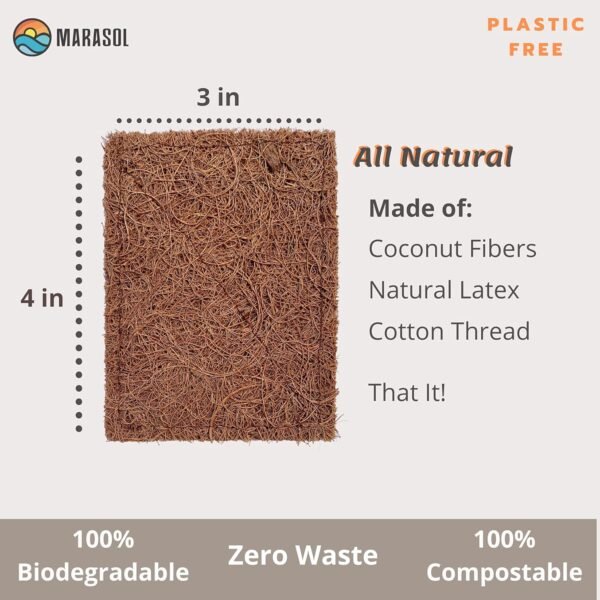 MARASOL

PLASTIC FREE

3 in

4 in

All Natural

Made of:

Coconut Fibers

Natural Latex

Cotton Thread

That It!

100% Biodegradable

Zero Waste

100% Compostable